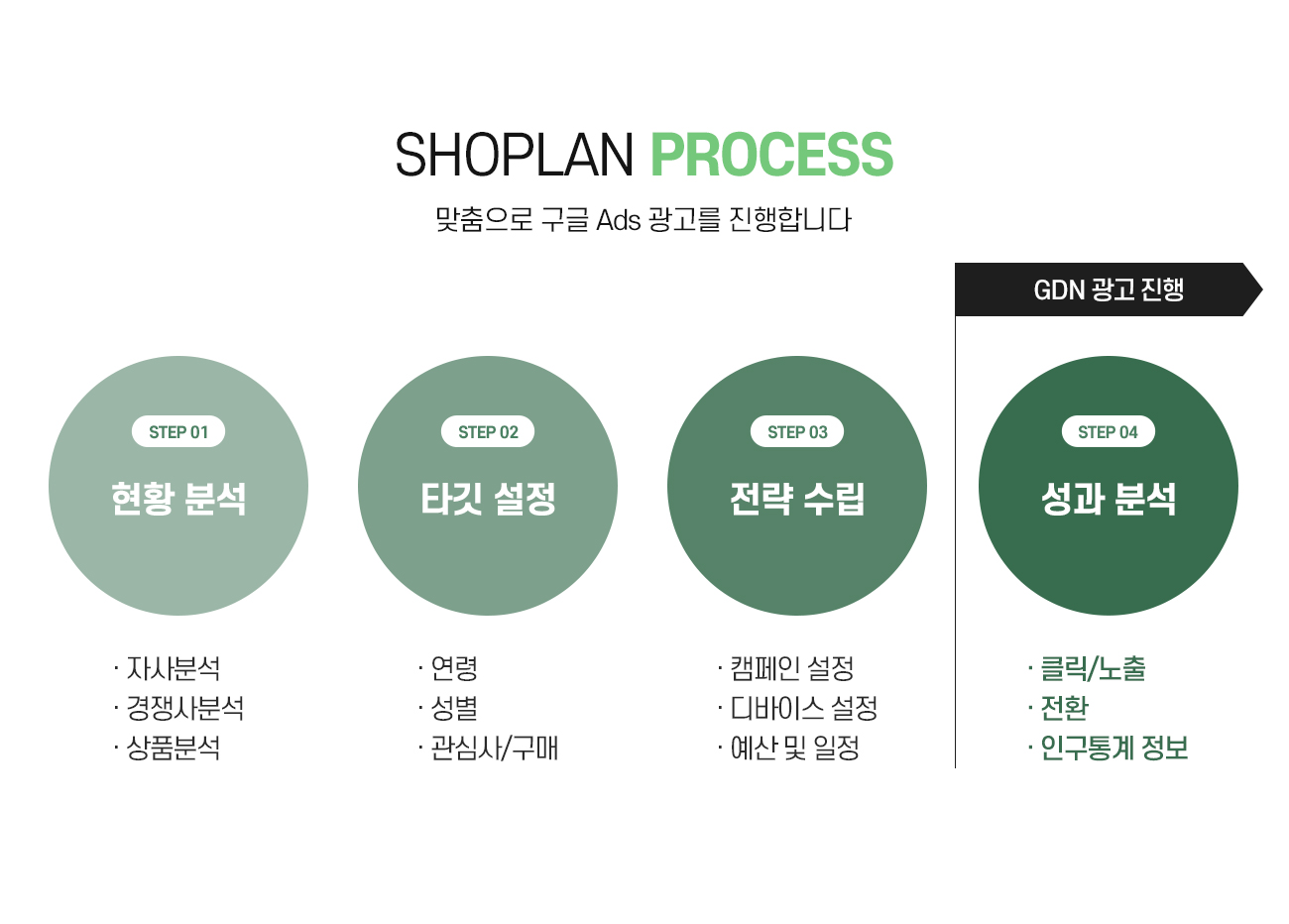 SHOPLAN PROCESS

맞춤으로 구글 Ads 광고를 진행합니다

GDN 광고 진행

STEP 01
현황 분석

· 자사분석
· 경쟁사분석
· 상품분석

STEP 02
타깃 설정

· 연령
· 성별
· 관심사/구매

STEP 03
전략 수립

· 캠페인 설정
· 디바이스 설정
· 예산 및 일정

STEP 04
성과 분석

· 클릭/노출
· 전환
· 인구통계 정보